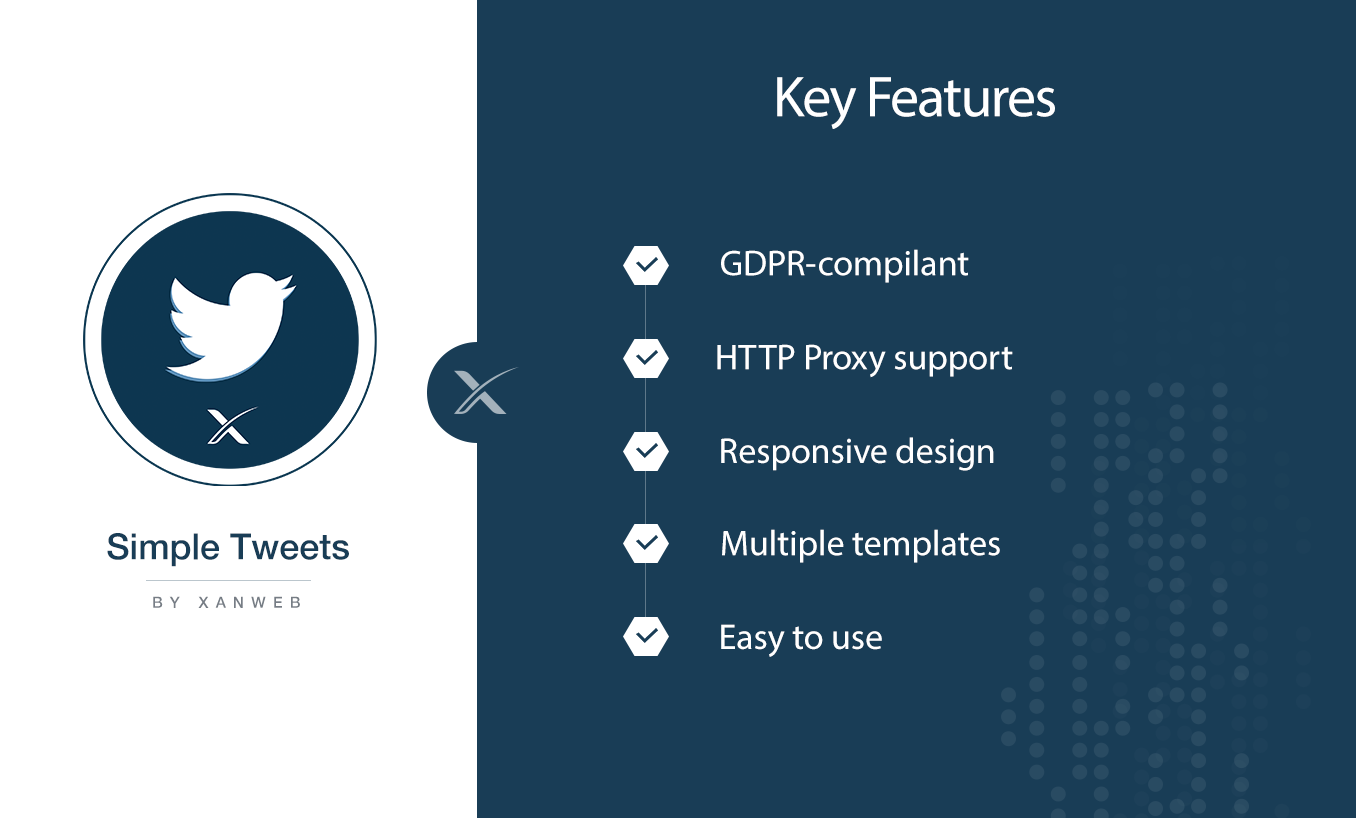 Simple Tweets
BY XANWEB

Key Features

GDPR-compilant
HTTP Proxy support
Responsive design
Multiple templates
Easy to use